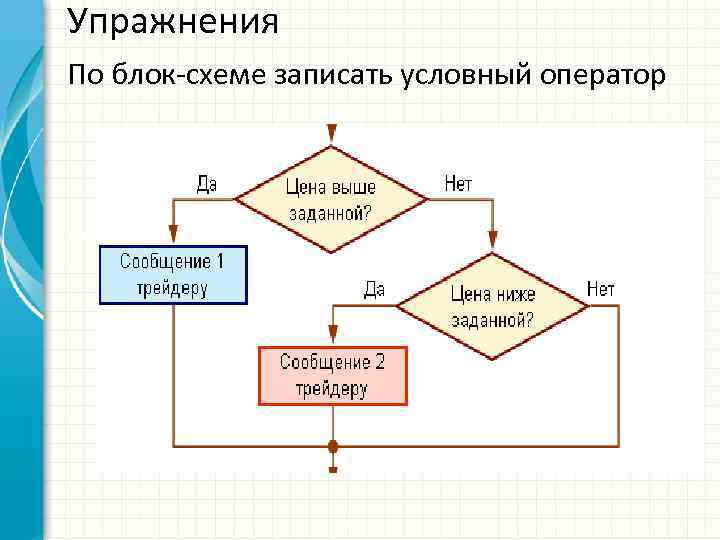 Упражнения

По блок-схеме записать условный оператор

Да

Цена выше заданной?

Нет

Сообщение 1 трейдеру

Да

Цена ниже заданной?

Нет

Сообщение 2 трейдеру